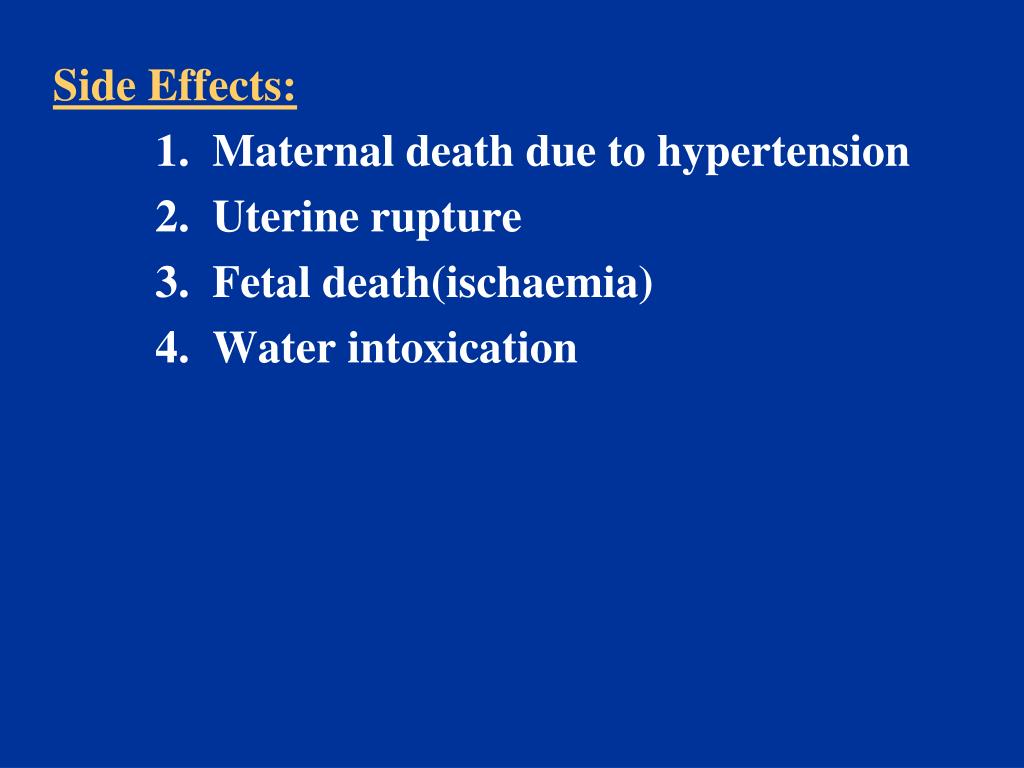 Side Effects:

1. Maternal death due to hypertension
2. Uterine rupture
3. Fetal death(ischaemia)
4. Water intoxication